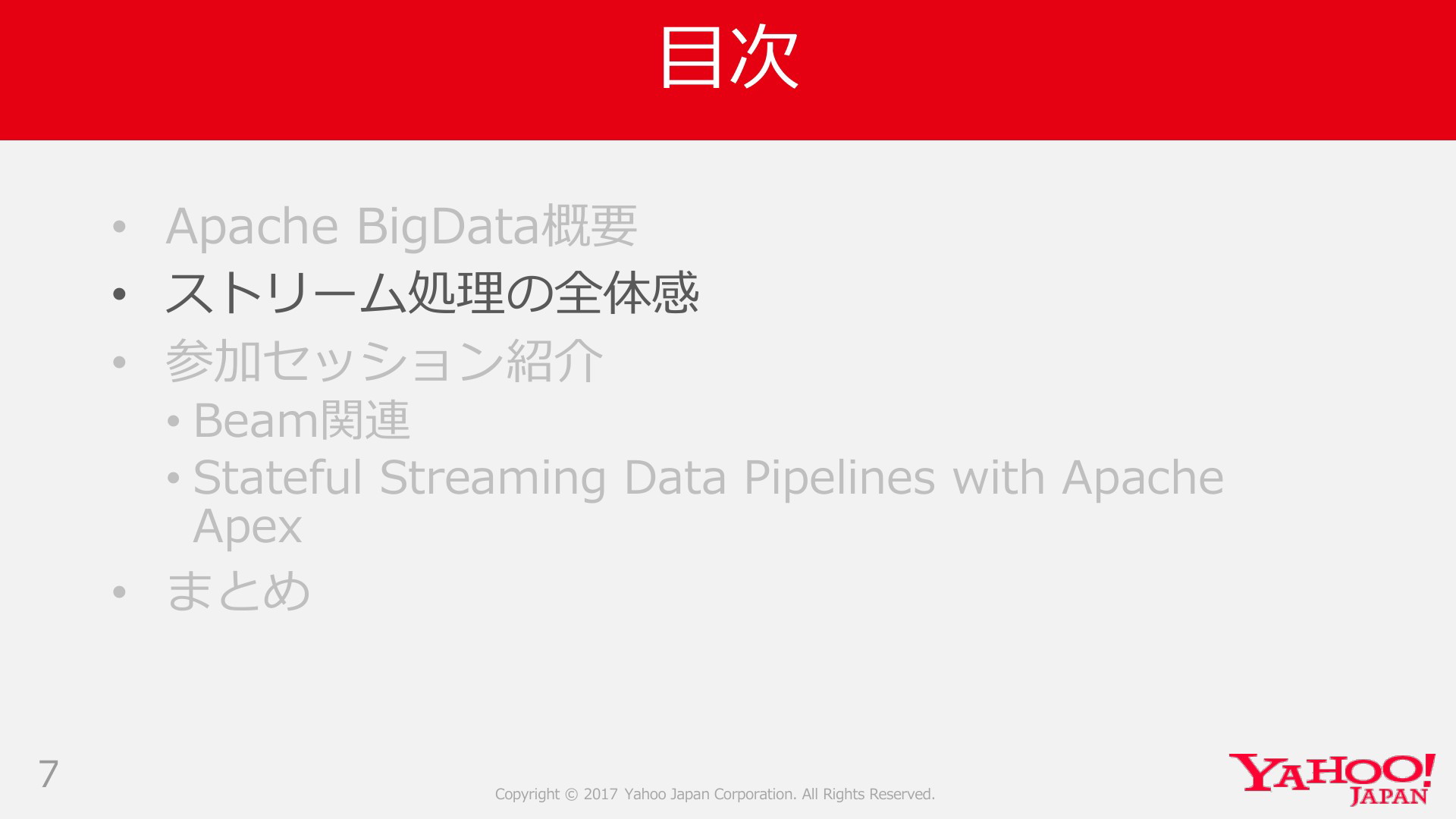 目次

• Apache BigData概要
• ストリーム処理の全体感
• 参加セッション紹介
  • Beam関連
  • Stateful Streaming Data Pipelines with Apache Apex
• まとめ

7

Copyright © 2017 Yahoo Japan Corporation. All Rights Reserved.

YAHOO! JAPAN